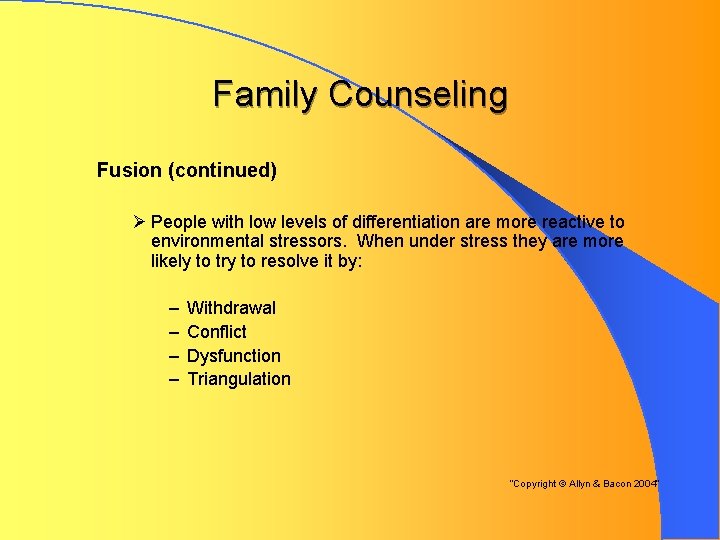 Family Counseling

Fusion (continued)

➢ People with low levels of differentiation are more reactive to environmental stressors. When under stress they are more likely to try to resolve it by:

– Withdrawal
– Conflict
– Dysfunction
– Triangulation

"Copyright © Allyn & Bacon 2004"